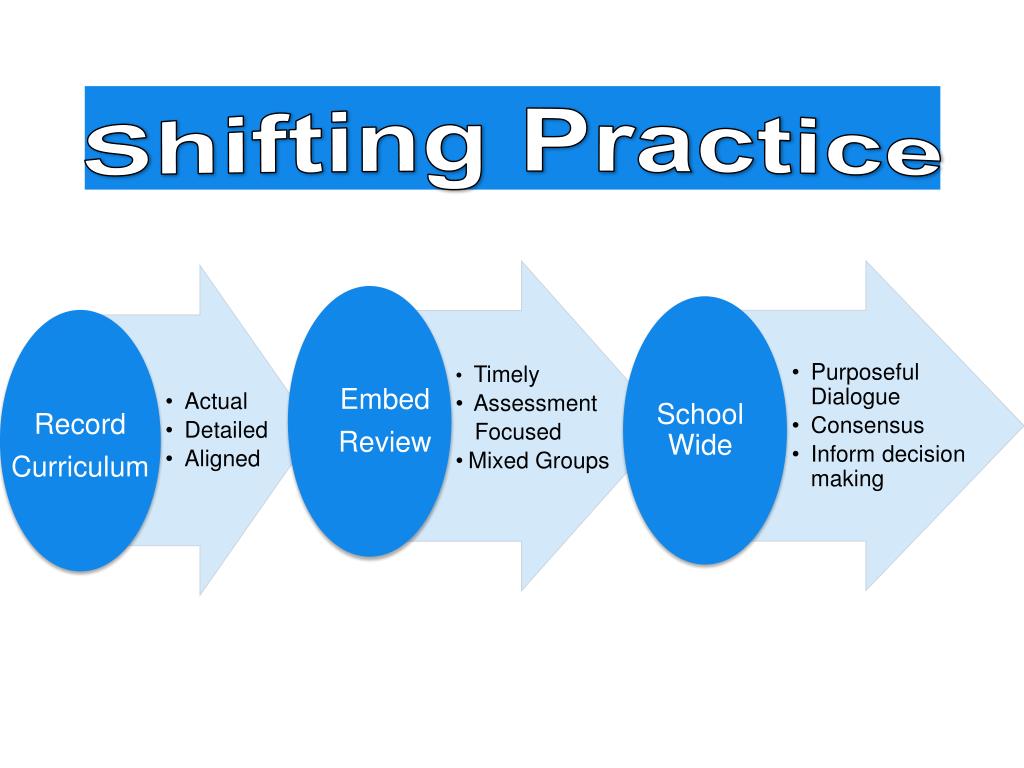 Shifting Practice

Record Curriculum

• Actual
• Detailed
• Aligned

Embed Review

• Timely
• Assessment Focused
• Mixed Groups

School Wide

• Purposeful Dialogue
• Consensus
• Inform decision making